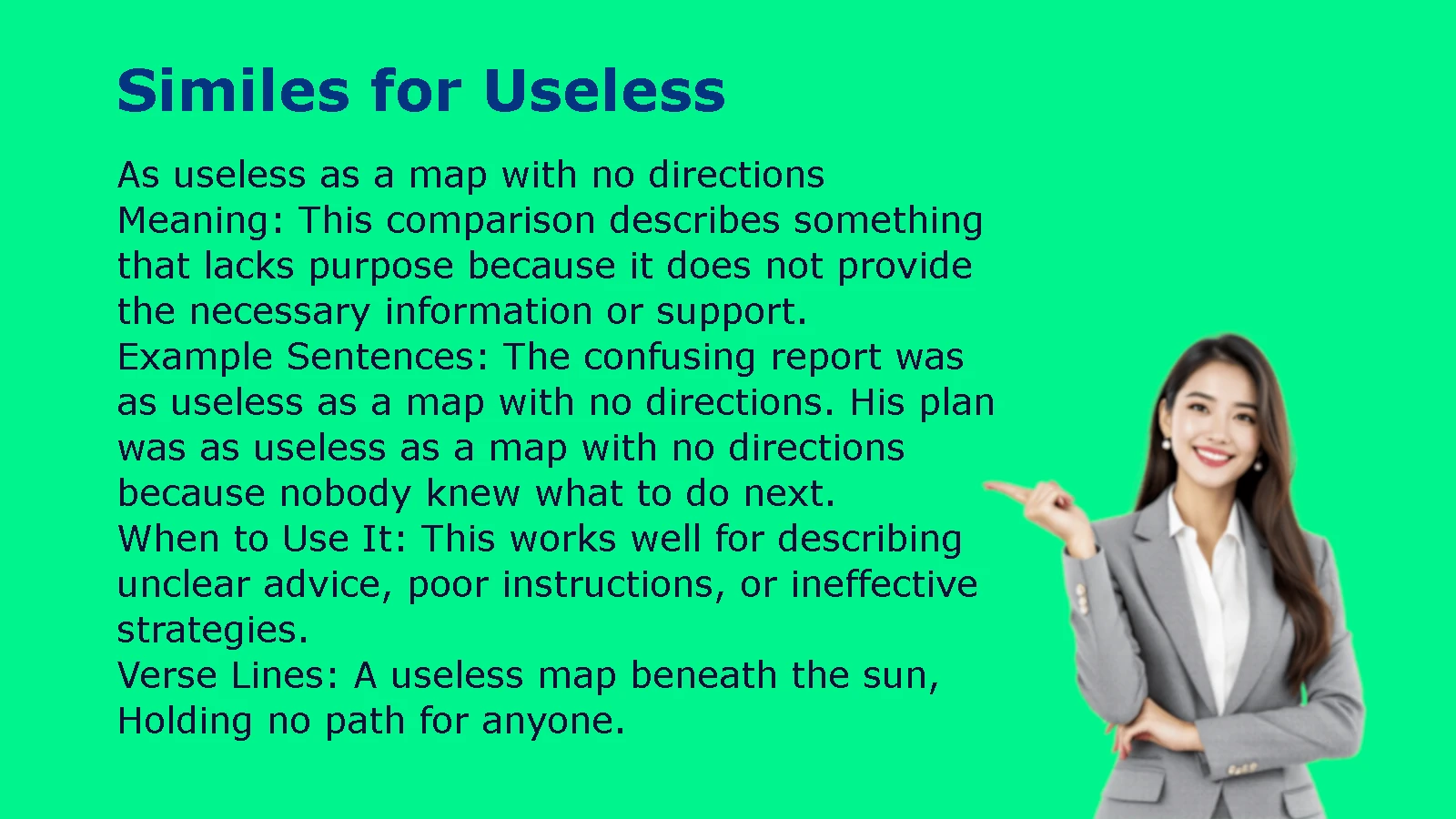 Similes for Useless

As useless as a map with no directions
Meaning: This comparison describes something that lacks purpose because it does not provide the necessary information or support.
Example Sentences: The confusing report was as useless as a map with no directions. His plan was as useless as a map with no directions because nobody knew what to do next.
When to Use It: This works well for describing unclear advice, poor instructions, or ineffective strategies.
Verse Lines: A useless map beneath the sun,
Holding no path for anyone.